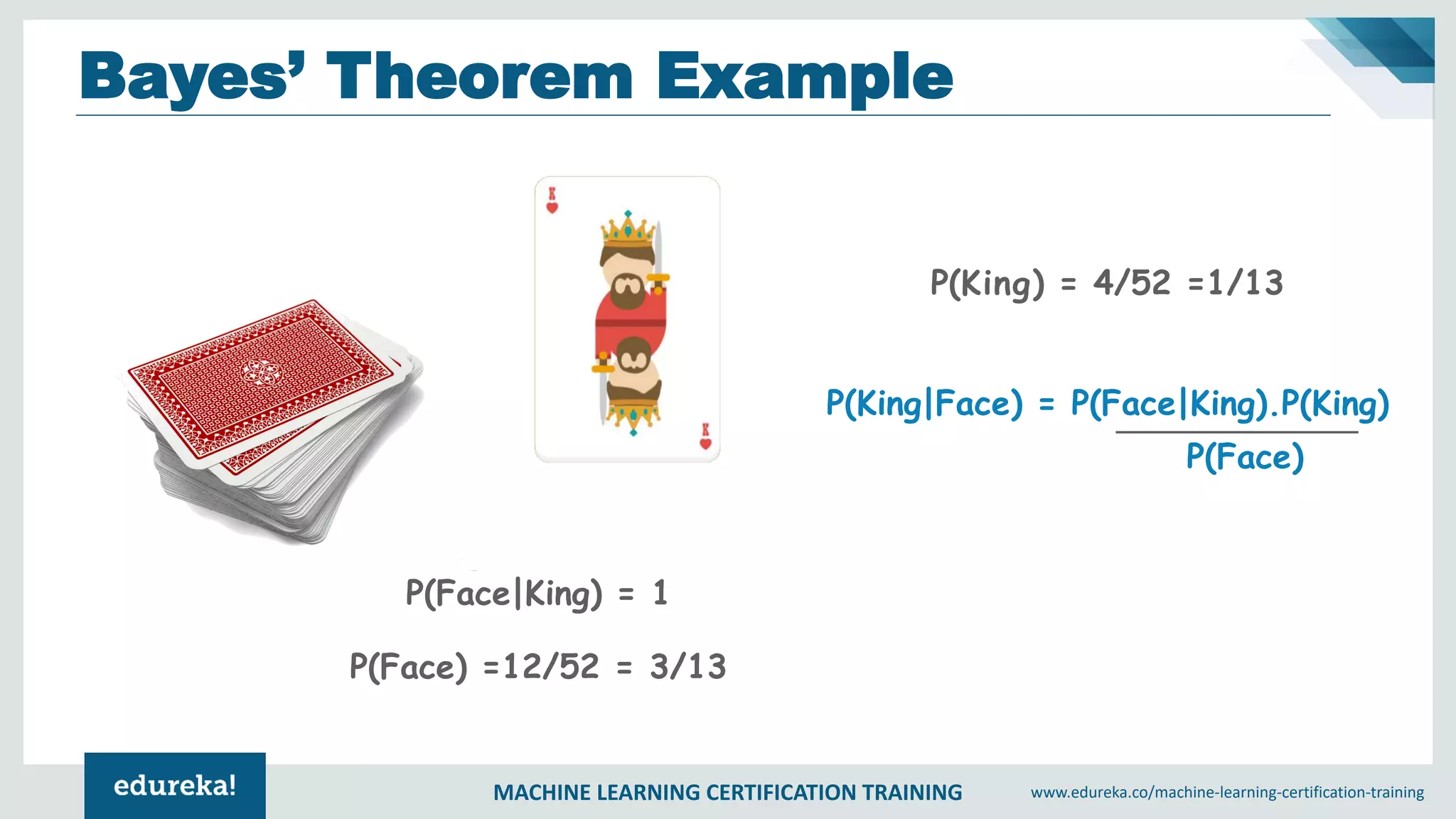 Bayes' Theorem Example

K

K

P(King) = 4/52 =1/13

$P(King|Face) = \frac{P(Face|King).P(King)}{P(Face)}$

P(Face|King) = 1

P(Face) =12/52 = 3/13

edureka!

MACHINE LEARNING CERTIFICATION TRAINING

www.edureka.co/machine-learning-certification-training